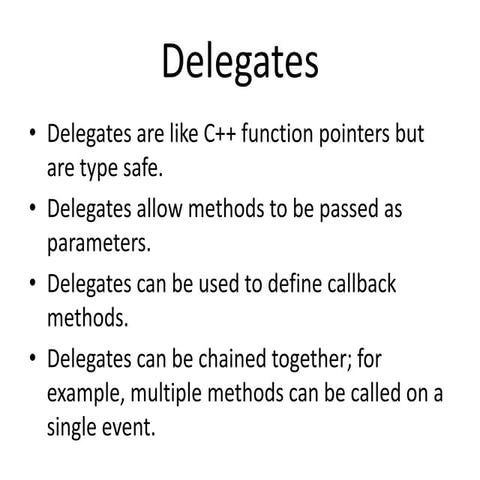 Delegates

• Delegates are like C++ function pointers but are type safe.

• Delegates allow methods to be passed as parameters.

• Delegates can be used to define callback methods.

• Delegates can be chained together; for example, multiple methods can be called on a single event.